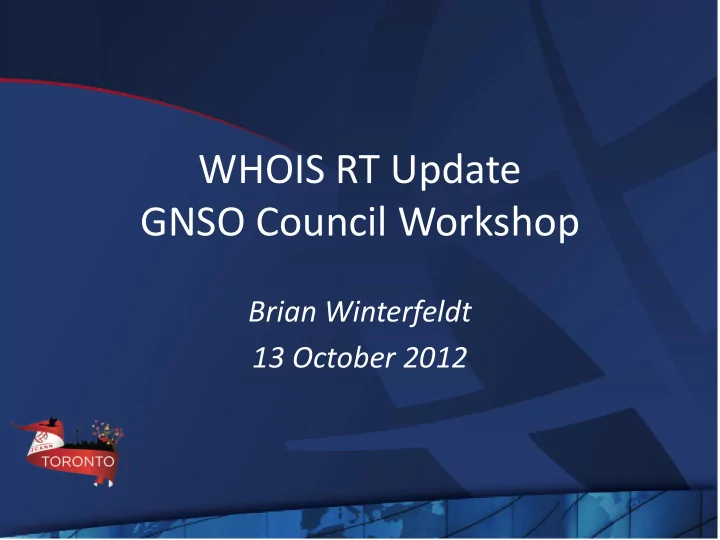 WHOIS RT Update
GNSO Council Workshop

Brian Winterfeldt
13 October 2012

ICANN
TORONTO